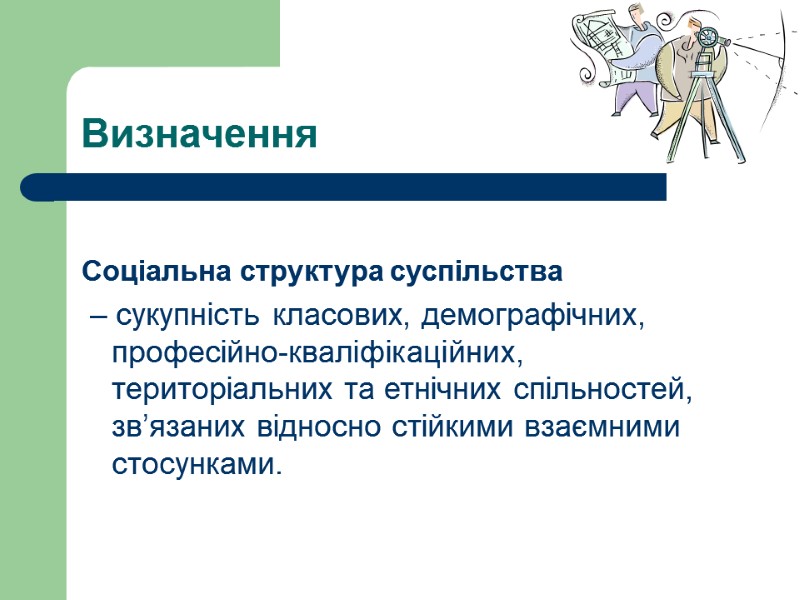 Визначення

Соціальна структура суспільства

– сукупність класових, демографічних, професійно-кваліфікаційних, територіальних та етнічних спільностей, зв’язаних відносно стійкими взаємними стосунками.